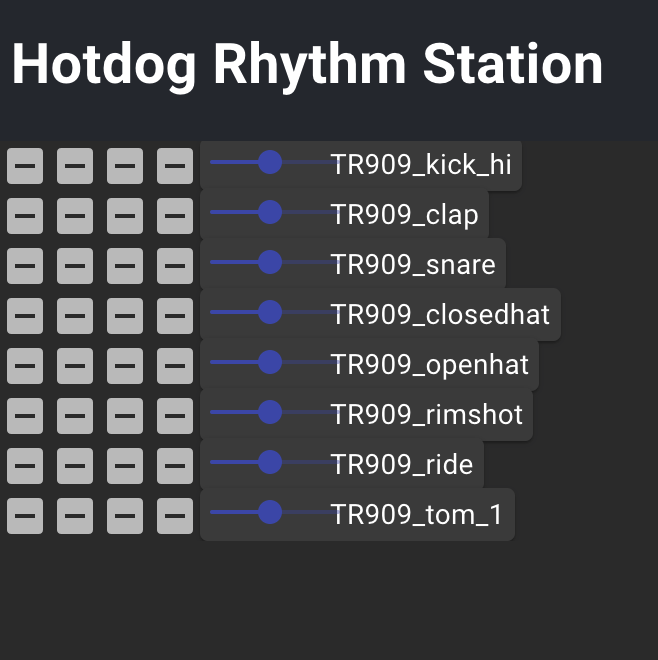 Hotdog Rhythm Station

TR909_kick_hi
TR909_clap
TR909_snare
TR909_closedhat
TR909_openhat
TR909_rimshot
TR909_ride
TR909_tom_1